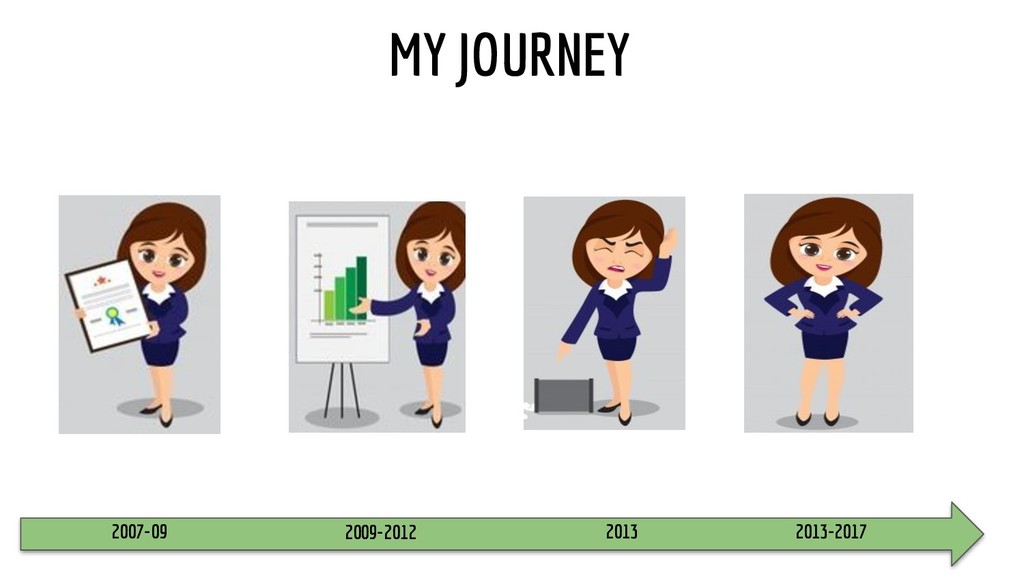 MY JOURNEY

2007-09
2009-2012
2013
2013-2017